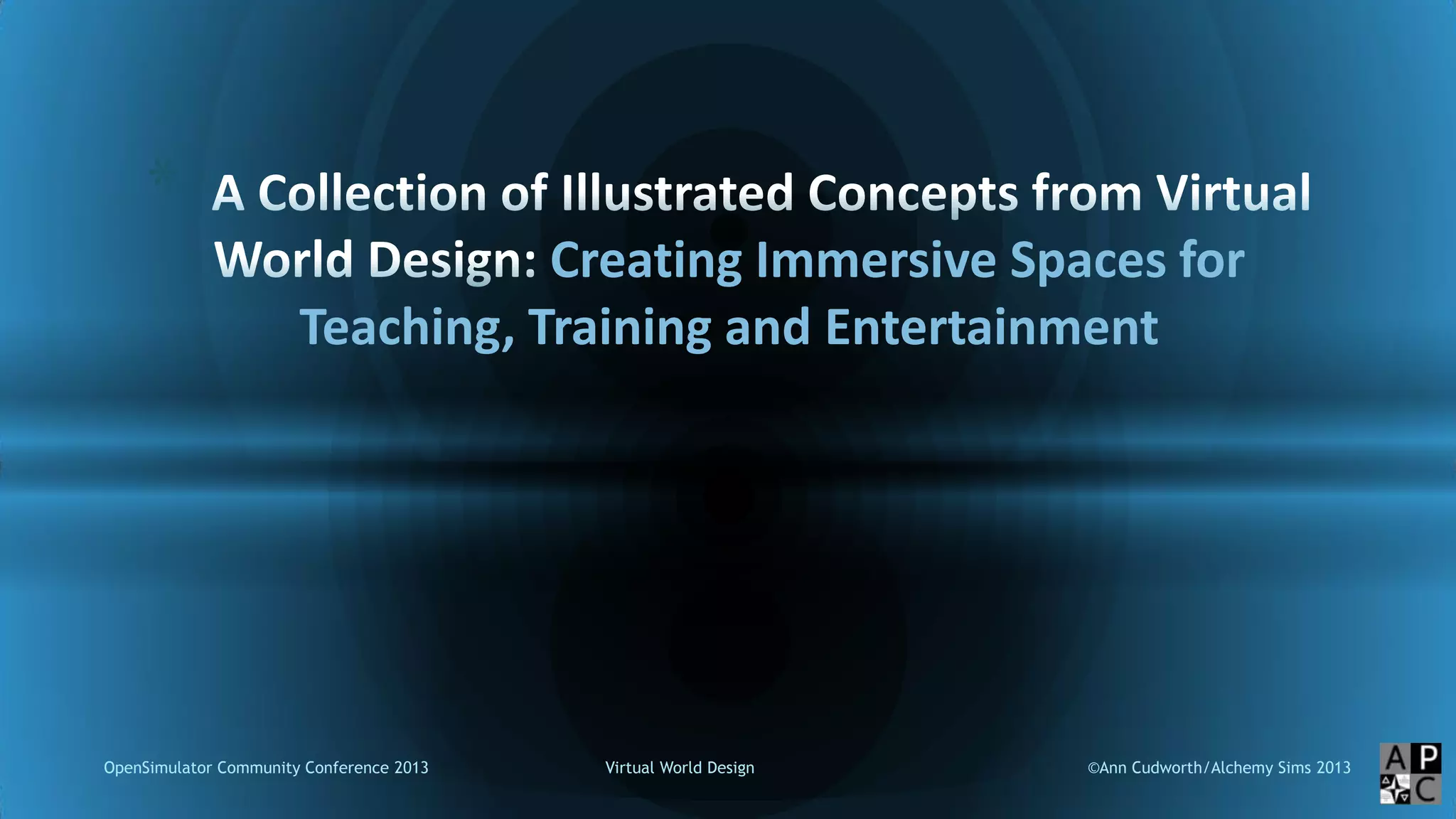 A Collection of Illustrated Concepts from Virtual World Design: Creating Immersive Spaces for Teaching, Training and Entertainment

OpenSimulator Community Conference 2013

Virtual World Design

©Ann Cudworth/Alchemy Sims 2013

A P
C